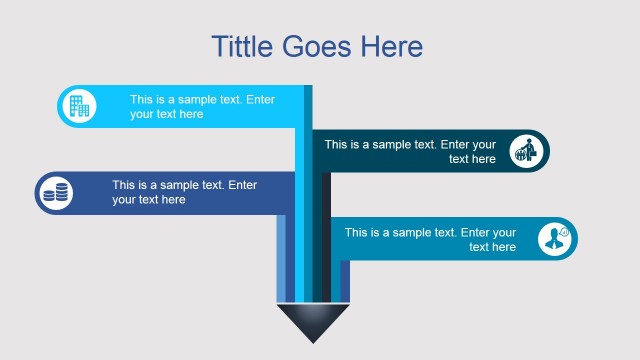 Tittle Goes Here

This is a sample text. Enter your text here

This is a sample text. Enter your text here

This is a sample text. Enter your text here

This is a sample text. Enter your text here